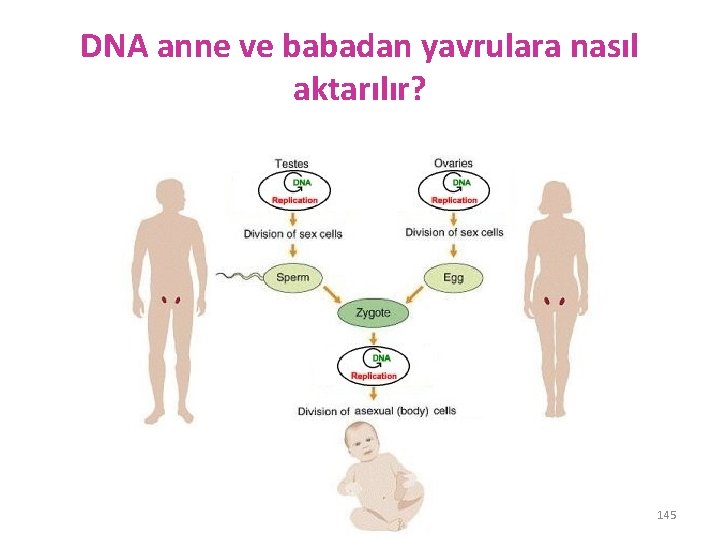 DNA anne ve babadan yavrulara nasıl aktarılır?

Testes
DNA
Replication
Division of sex cells
Sperm

Ovaries
DNA
Replication
Division of sex cells
Egg

Zygote
DNA
Replication
Division of asexual (body) cells

145